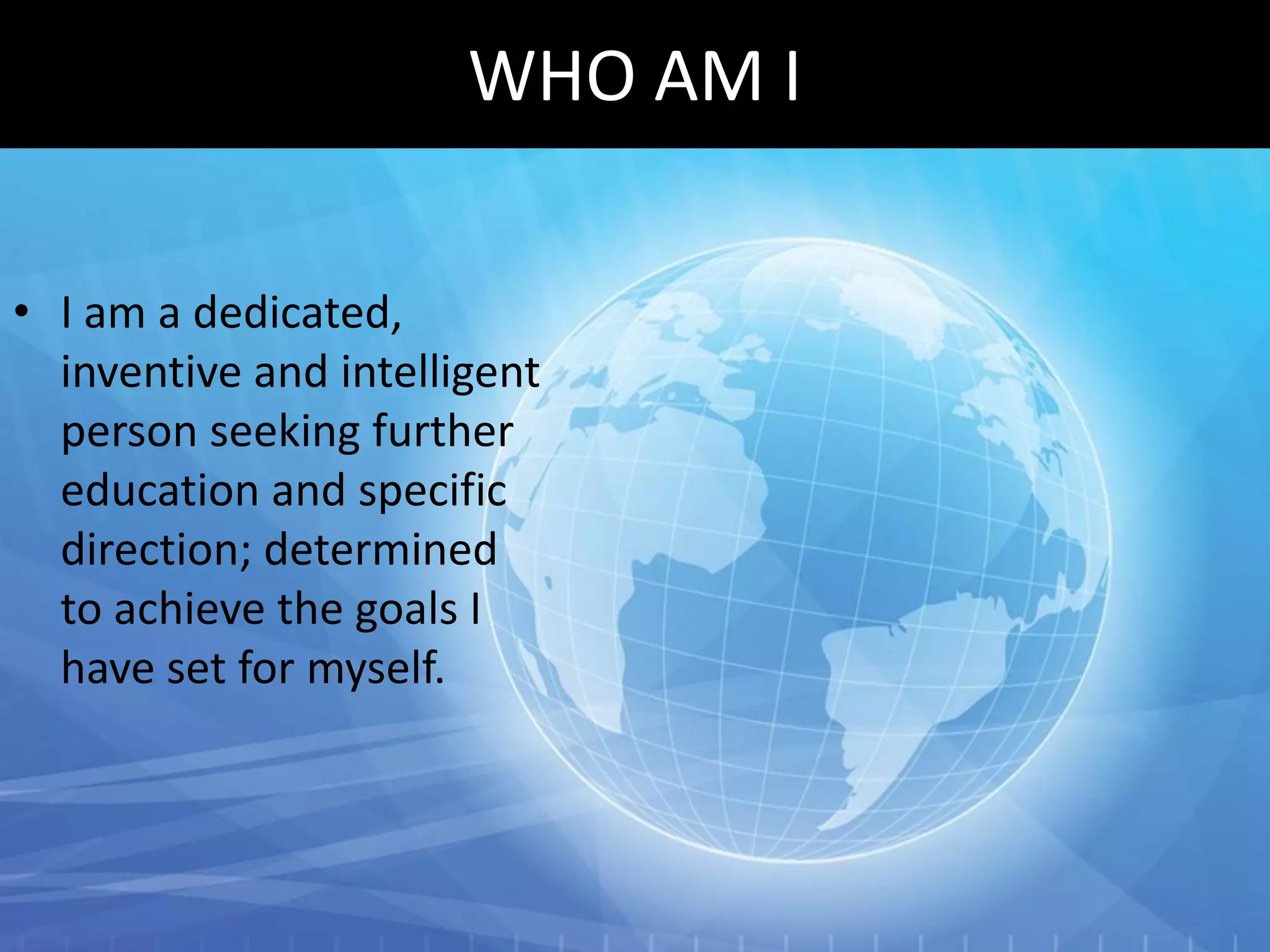 WHO AM I

• I am a dedicated, inventive and intelligent person seeking further education and specific direction; determined to achieve the goals I have set for myself.